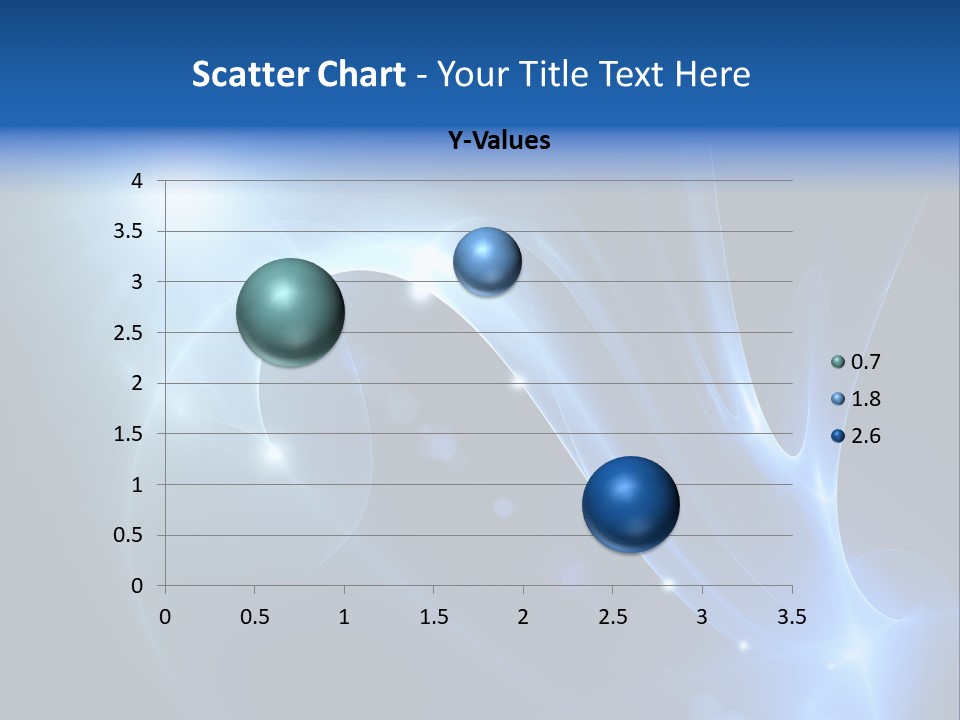 Scatter Chart - Your Title Text Here

Y-Values

4
3.5
3
2.5
2
1.5
1
0.5
0

0 0.5 1 1.5 2 2.5 3 3.5

0.7
1.8
2.6